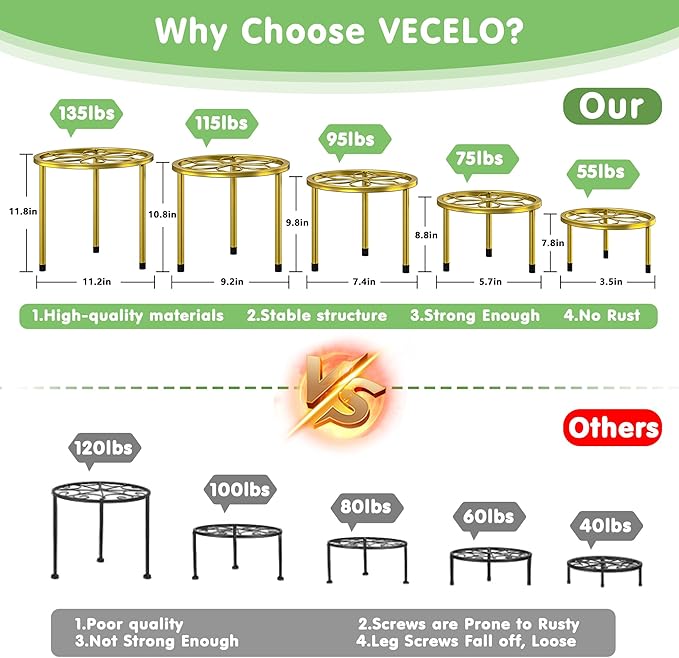 Why Choose VECELO?

Our

135lbs
115lbs
95lbs
75lbs
55lbs

11.8in
10.8in
9.8in
8.8in
7.8in

11.2in
9.2in
7.4in
5.7in
3.5in

1.High-quality materials 2.Stable structure 3.Strong Enough 4.No Rust

VS

Others

120lbs
100lbs
80lbs
60lbs
40lbs

1.Poor quality
2.Screws are Prone to Rusty
3.Not Strong Enough
4.Leg Screws Fall off, Loose